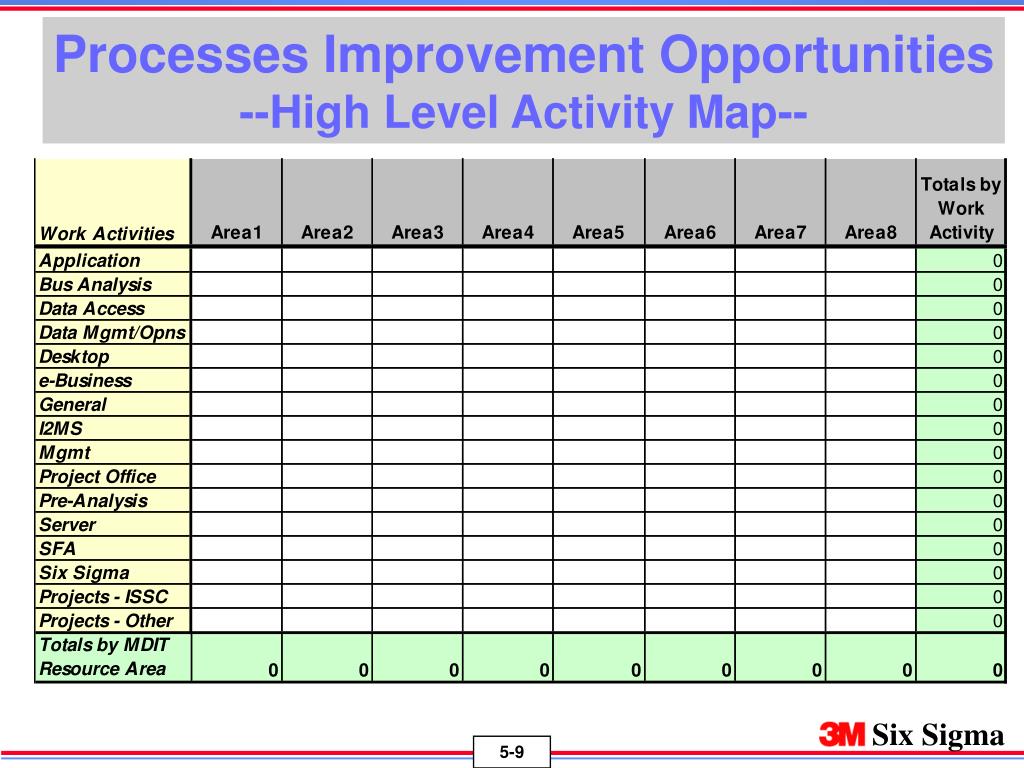 Processes Improvement Opportunities
--High Level Activity Map--

| Work Activities | Area1 | Area2 | Area3 | Area4 | Area5 | Area6 | Area7 | Area8 | Totals by Work Activity |
|---|---|---|---|---|---|---|---|---|---|
| Application | | | | | | | | | 0 |
| Bus Analysis | | | | | | | | | 0 |
| Data Access | | | | | | | | | 0 |
| Data Mgmt/Opns | | | | | | | | | 0 |
| Desktop | | | | | | | | | 0 |
| e-Business | | | | | | | | | 0 |
| General | | | | | | | | | 0 |
| I2MS | | | | | | | | | 0 |
| Mgmt | | | | | | | | | 0 |
| Project Office | | | | | | | | | 0 |
| Pre-Analysis | | | | | | | | | 0 |
| Server | | | | | | | | | 0 |
| SFA | | | | | | | | | 0 |
| Six Sigma | | | | | | | | | 0 |
| Projects - ISSC | | | | | | | | | 0 |
| Projects - Other | | | | | | | | | 0 |
| Totals by MDIT Resource Area | 0 | 0 | 0 | 0 | 0 | 0 | 0 | 0 | 0 |

5-9

3M Six Sigma